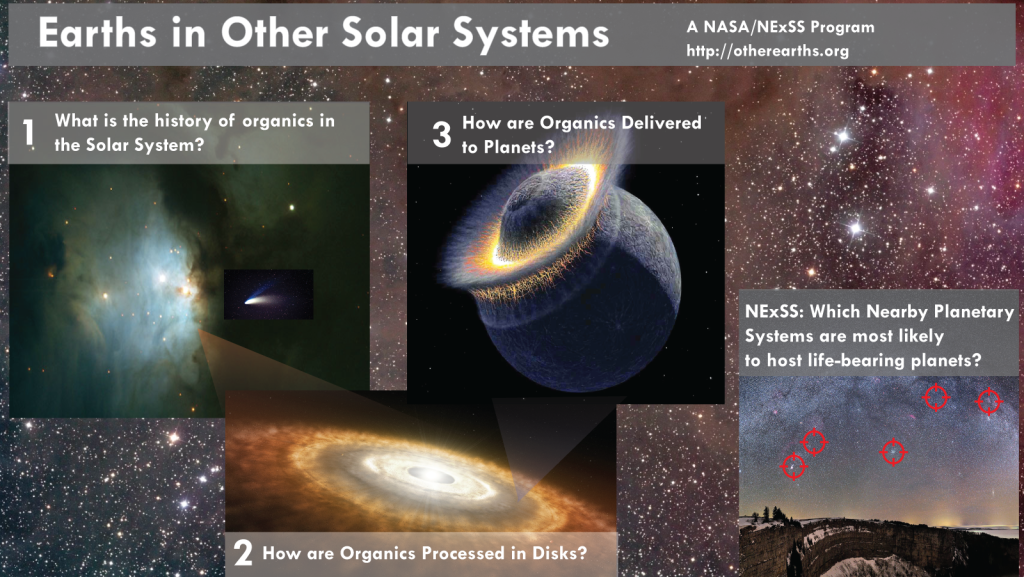 Earths in Other Solar Systems

A NASA/NExSS Program
http://otherearths.org

1 What is the history of organics in the Solar System?

3 How are Organics Delivered to Planets?

NExSS: Which Nearby Planetary Systems are most likely to host life-bearing planets?

2 How are Organics Processed in Disks?